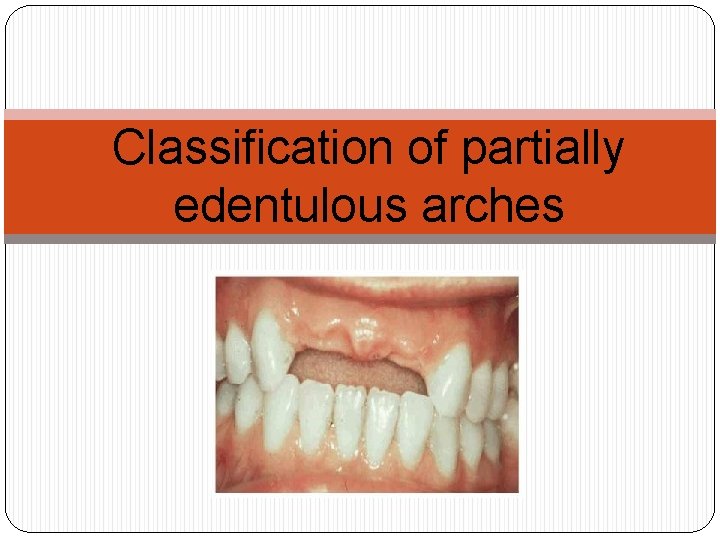 Classification of partially edentulous arches